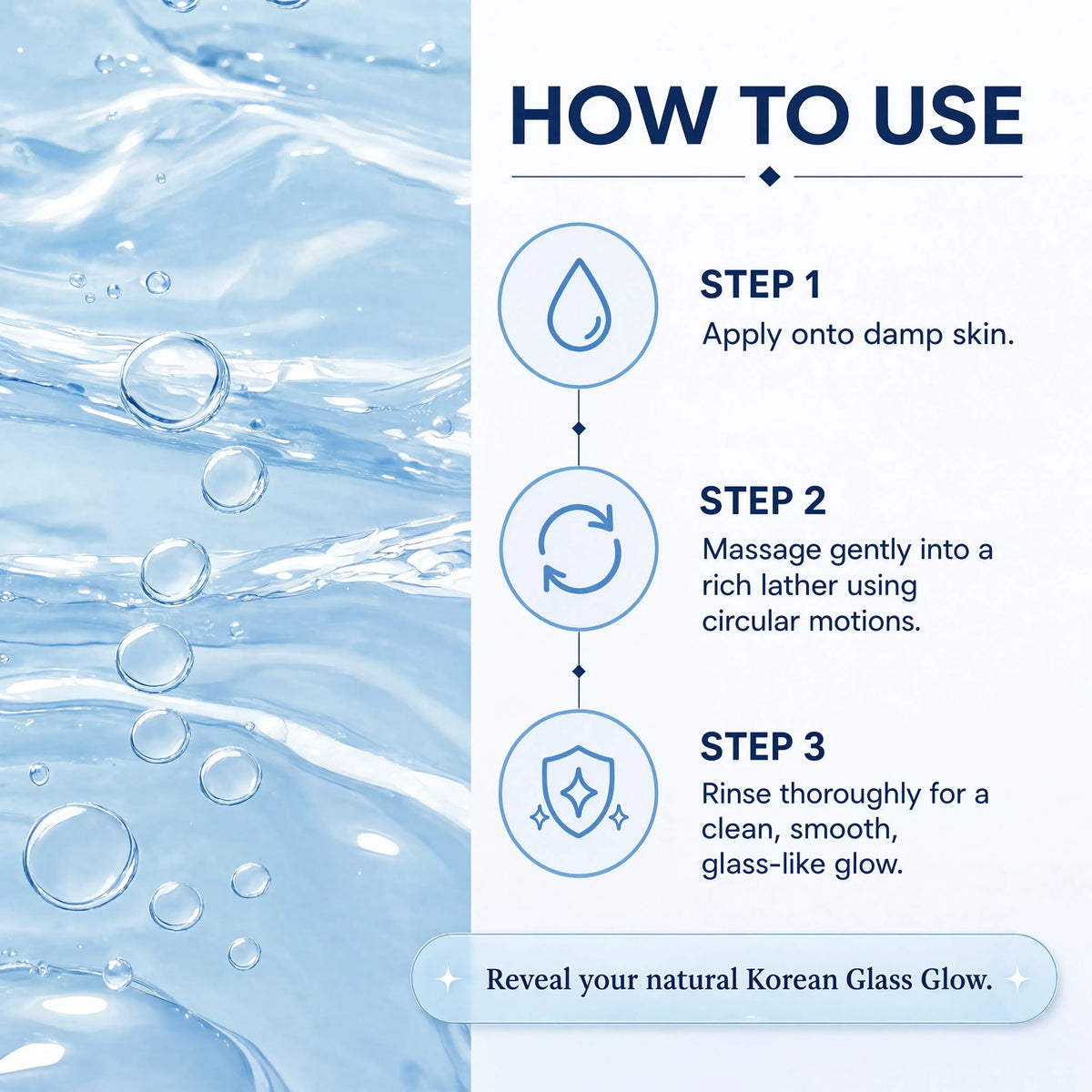 HOW TO USE

STEP 1
Apply onto damp skin.

STEP 2
Massage gently into a rich lather using circular motions.

STEP 3
Rinse thoroughly for a clean, smooth, glass-like glow.

Reveal your natural Korean Glass Glow.